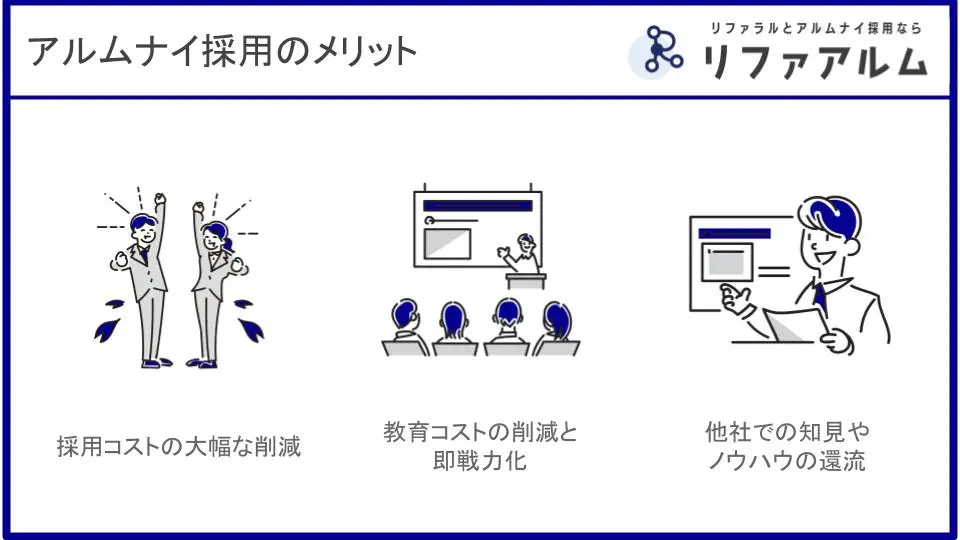 アルムナイ採用のメリット

リファラルとアルムナイ採用なら
リファアルム

採用コストの大幅な削減

教育コストの削減と即戦力化

他社での知見やノウハウの還流